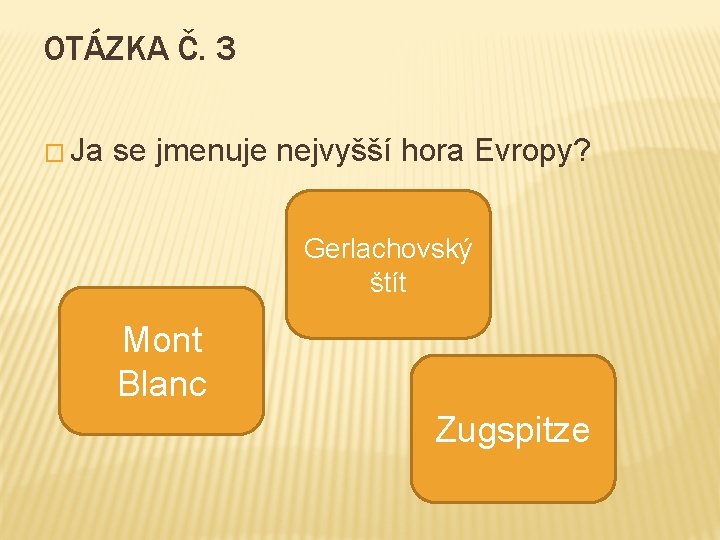 OTÁZKA Č. 3

Ja se jmenuje nejvyšší hora Evropy?

Gerlachovský štít

Mont Blanc

Zugspitze